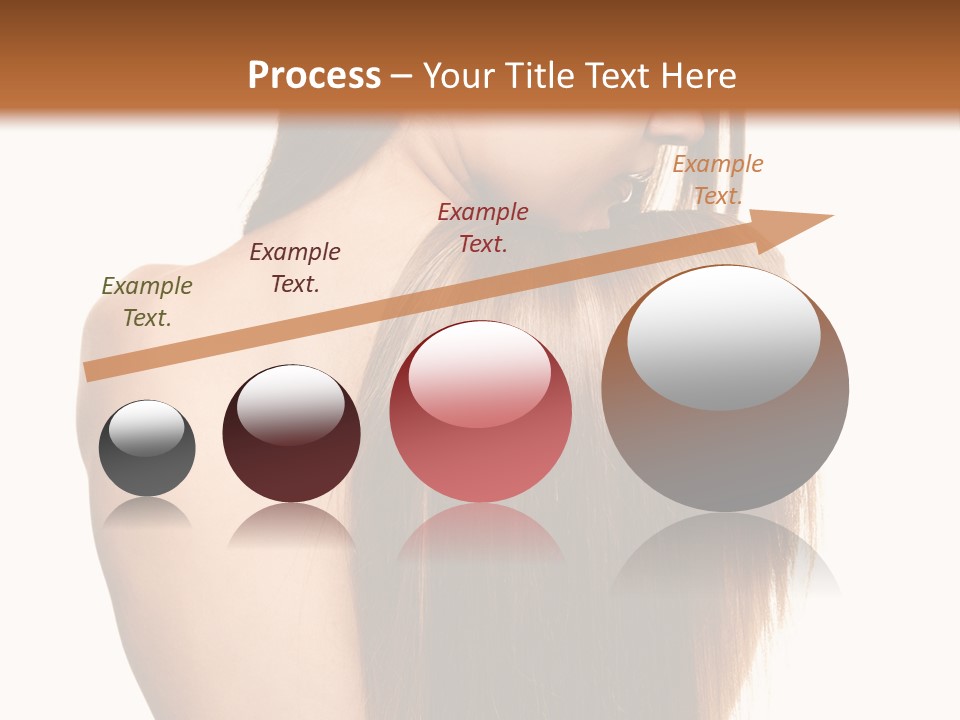 Process – Your Title Text Here

Example Text.

Example Text.

Example Text.

Example Text.